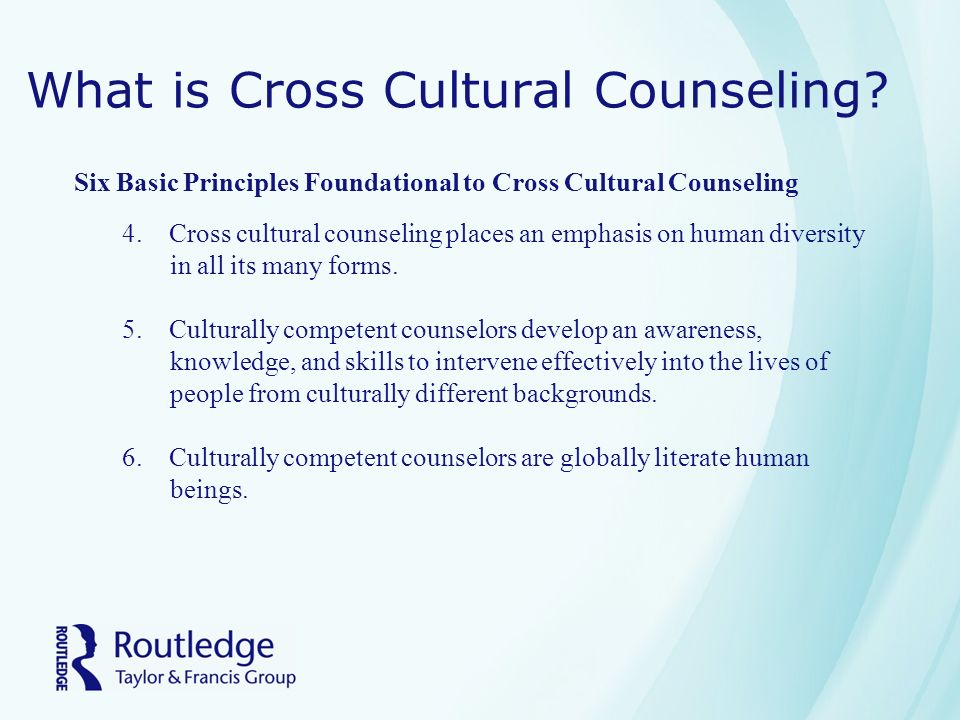 What is Cross Cultural Counseling?

Six Basic Principles Foundational to Cross Cultural Counseling

4. Cross cultural counseling places an emphasis on human diversity in all its many forms.

5. Culturally competent counselors develop an awareness, knowledge, and skills to intervene effectively into the lives of people from culturally different backgrounds.

6. Culturally competent counselors are globally literate human beings.

ROUTLEDGE
Routledge
Taylor & Francis Group